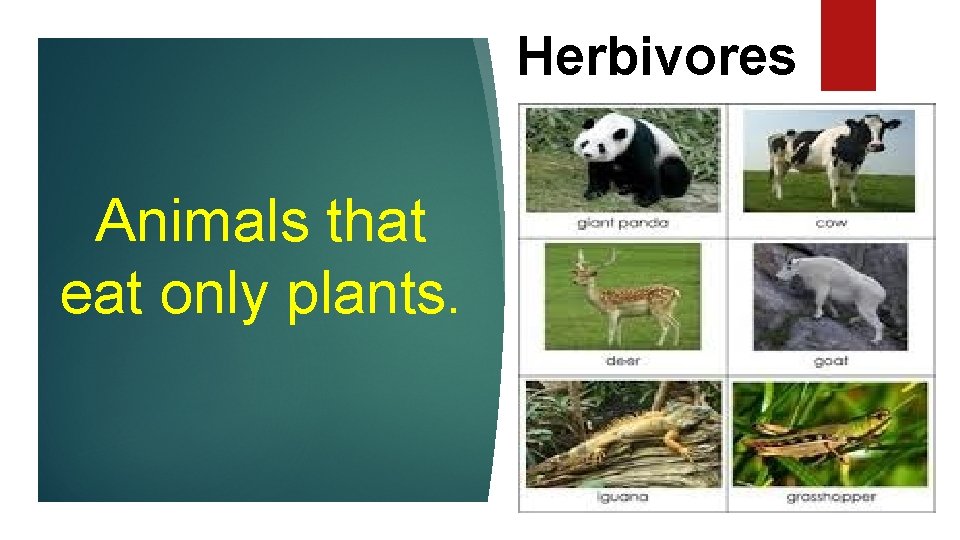 Herbivores

Animals that eat only plants.

giant panda

cow

deer

goat

iguana

grasshopper